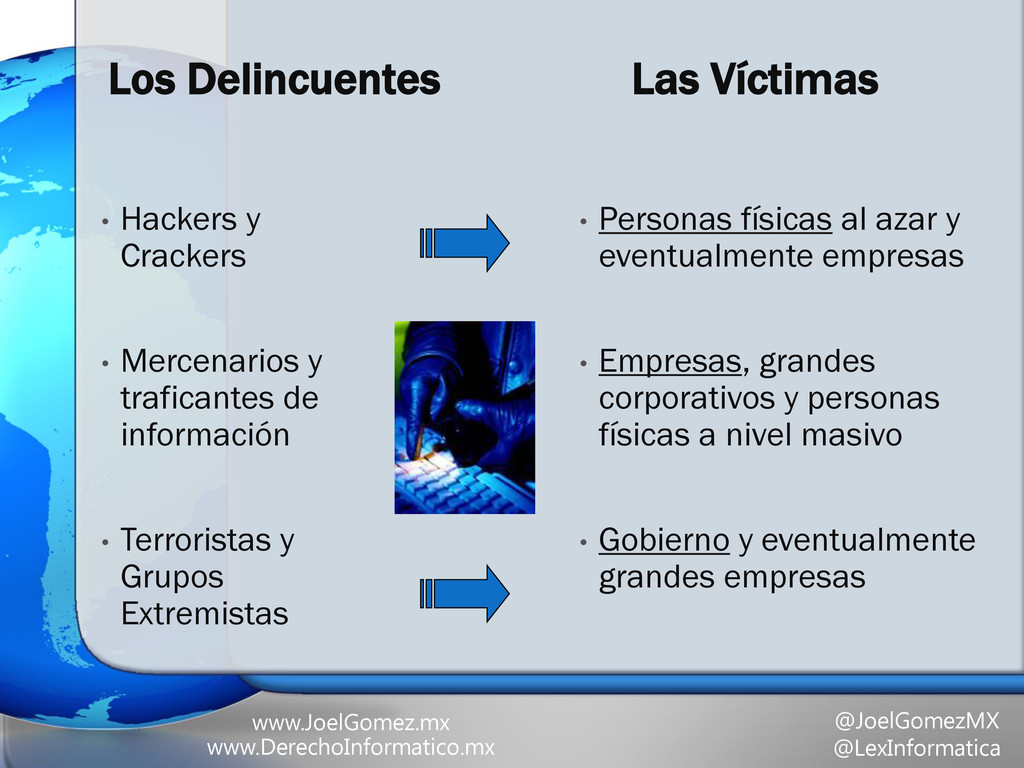 Los Delincuentes

• Hackers y Crackers

• Mercenarios y traficantes de información

• Terroristas y Grupos Extremistas

Las Víctimas

• Personas físicas al azar y eventualmente empresas

• Empresas, grandes corporativos y personas físicas a nivel masivo

• Gobierno y eventualmente grandes empresas

www.JoelGomez.mx
www.DerechoInformatico.mx

@JoelGomezMX
@LexInformatica